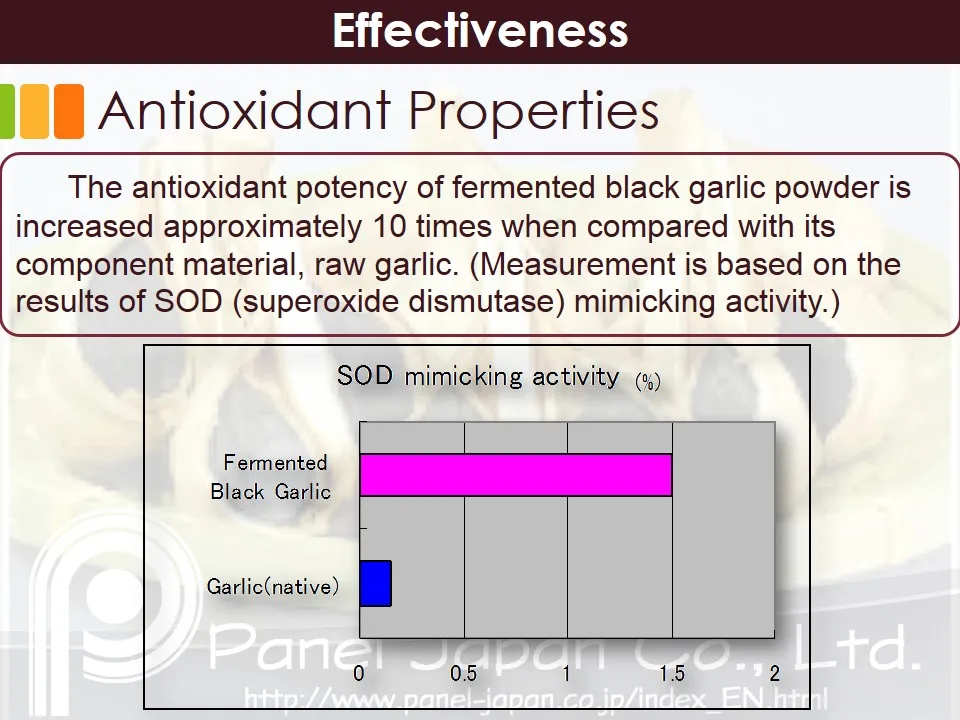 Effectiveness

Antioxidant Properties

The antioxidant potency of fermented black garlic powder is increased approximately 10 times when compared with its component material, raw garlic. (Measurement is based on the results of SOD (superoxide dismutase) mimicking activity.)

SOD mimicking activity (%)

Fermented Black Garlic

Garlic(native)

0 0.5 1 1.5 2

Panel Japan Co., Ltd.
http://www.panel-japan.co.jp/index_EN.html